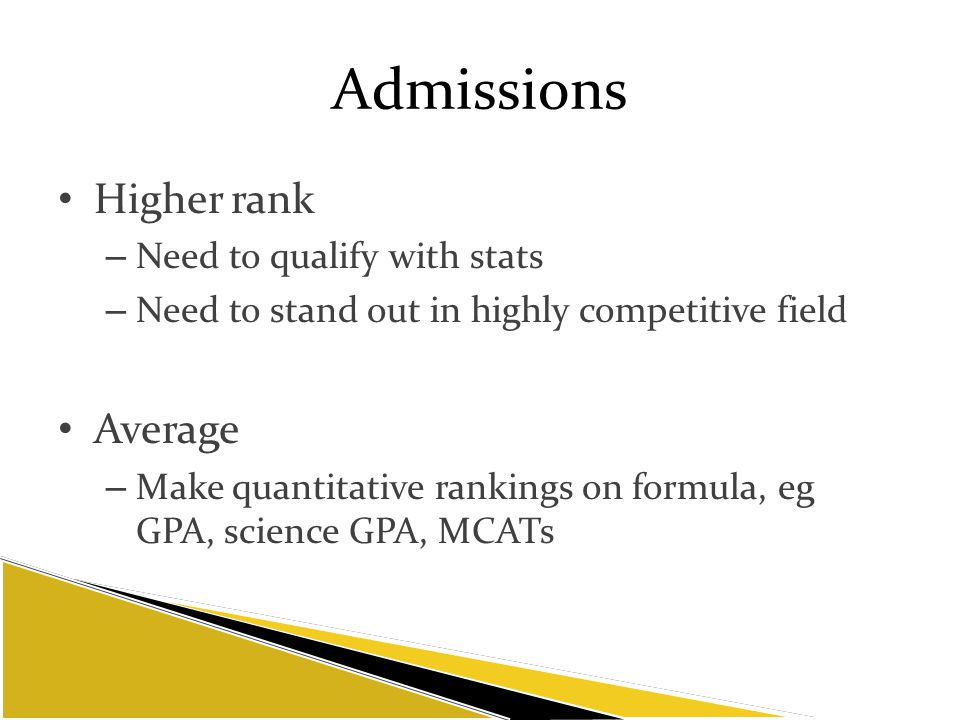 Admissions

• Higher rank
– Need to qualify with stats
– Need to stand out in highly competitive field

• Average
– Make quantitative rankings on formula, eg GPA, science GPA, MCATs